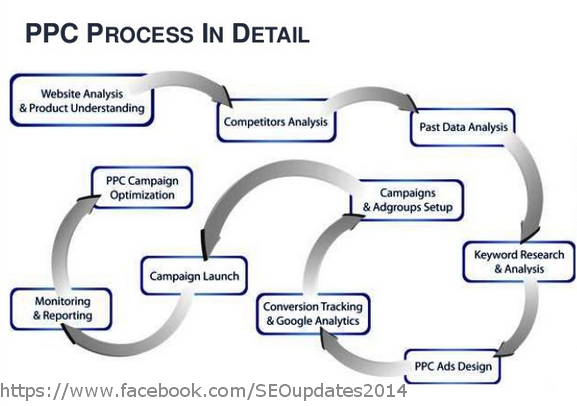 PPC PROCESS IN DETAIL

Website Analysis & Product Understanding

Competitors Analysis

Past Data Analysis

Keyword Research & Analysis

PPC Ads Design

Conversion Tracking & Google Analytics

Campaigns & Adgroups Setup

Campaign Launch

Monitoring & Reporting

PPC Campaign Optimization

https://www.facebook.com/SEOupdates2014